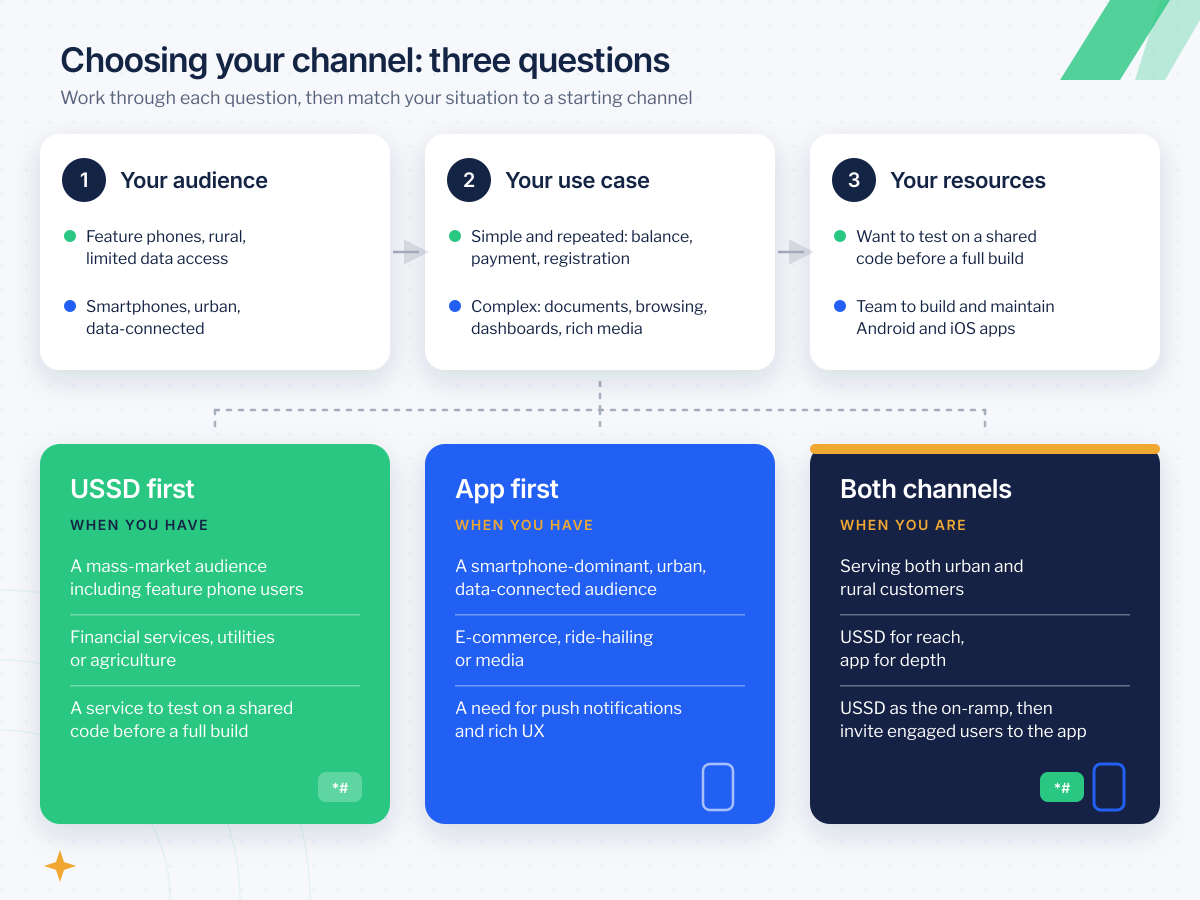 Choosing your channel: three questions

Work through each question, then match your situation to a starting channel

1 Your audience

Feature phones, rural, limited data access

Smartphones, urban, data-connected

2 Your use case

Simple and repeated: balance, payment, registration

Complex: documents, browsing, dashboards, rich media

3 Your resources

Want to test on a shared code before a full build

Team to build and maintain Android and iOS apps

USSD first

WHEN YOU HAVE

A mass-market audience including feature phone users

Financial services, utilities or agriculture

A service to test on a shared code before a full build

*#

App first

WHEN YOU HAVE

A smartphone-dominant, urban, data-connected audience

E-commerce, ride-hailing or media

A need for push notifications and rich UX

Both channels

WHEN YOU ARE

Serving both urban and rural customers

USSD for reach, app for depth

USSD as the on-ramp, then invite engaged users to the app

*#